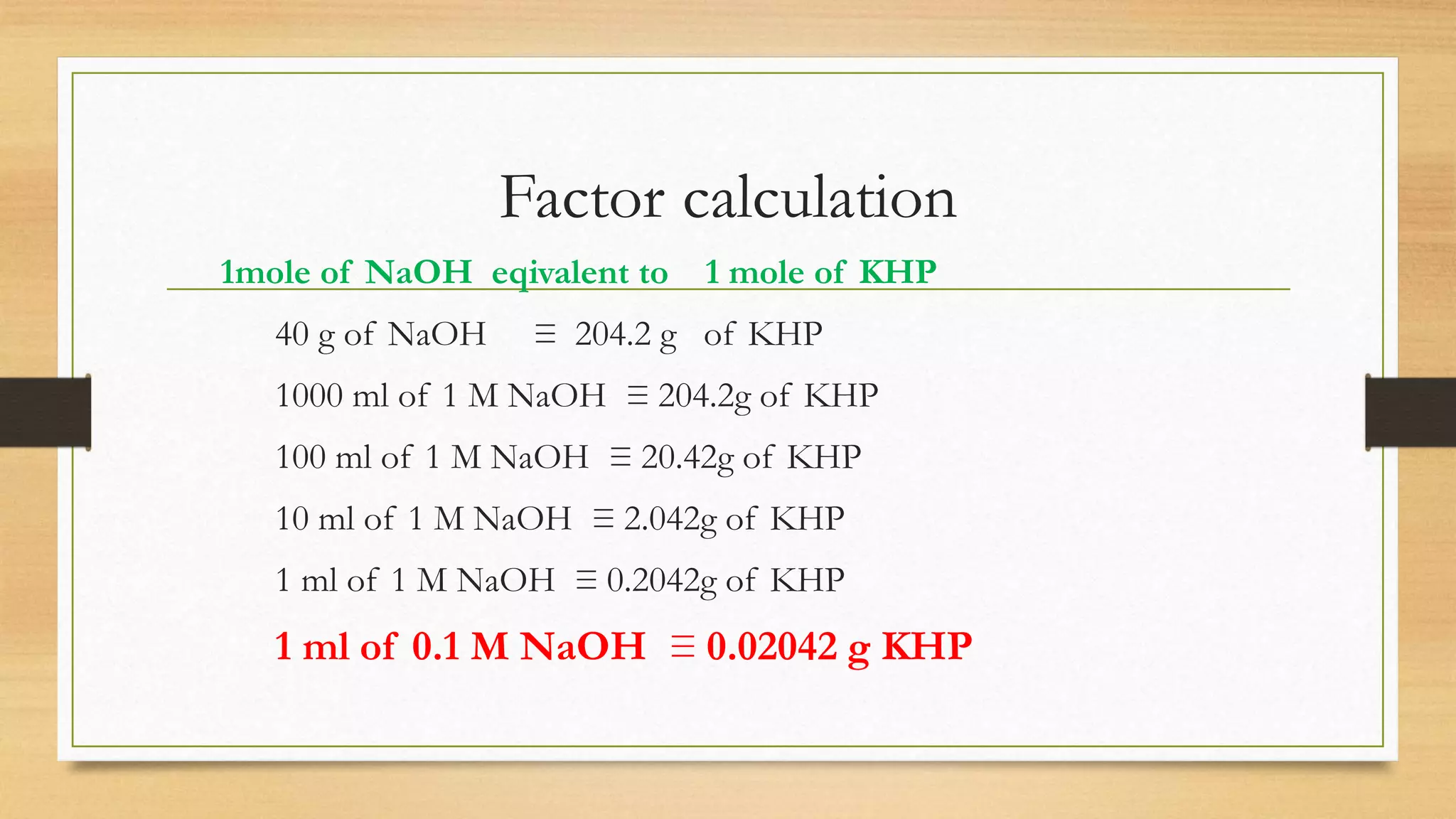 Factor calculation

1mole of NaOH eqivalent to 1 mole of KHP

40 g of NaOH $\equiv$ 204.2 g of KHP

1000 ml of 1 M NaOH $\equiv$ 204.2g of KHP

100 ml of 1 M NaOH $\equiv$ 20.42g of KHP

10 ml of 1 M NaOH $\equiv$ 2.042g of KHP

1 ml of 1 M NaOH $\equiv$ 0.2042g of KHP

1 ml of 0.1 M NaOH $\equiv$ 0.02042 g KHP